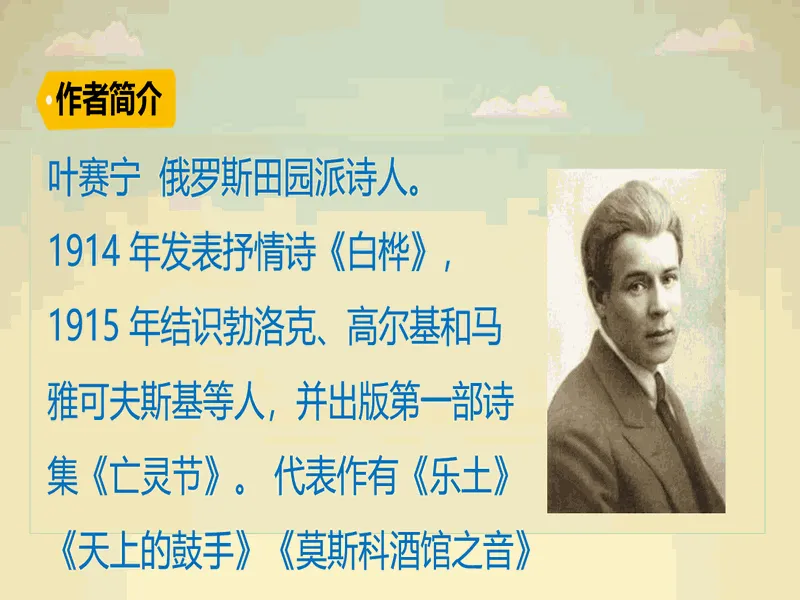 作者简介

叶赛宁 俄罗斯田园派诗人。1914 年发表抒情诗《白桦》，1915 年结识勃洛克、高尔基和马雅可夫斯基等人，并出版第一部诗集《亡灵节》。代表作有《乐土》《天上的鼓手》《莫斯科酒馆之音》